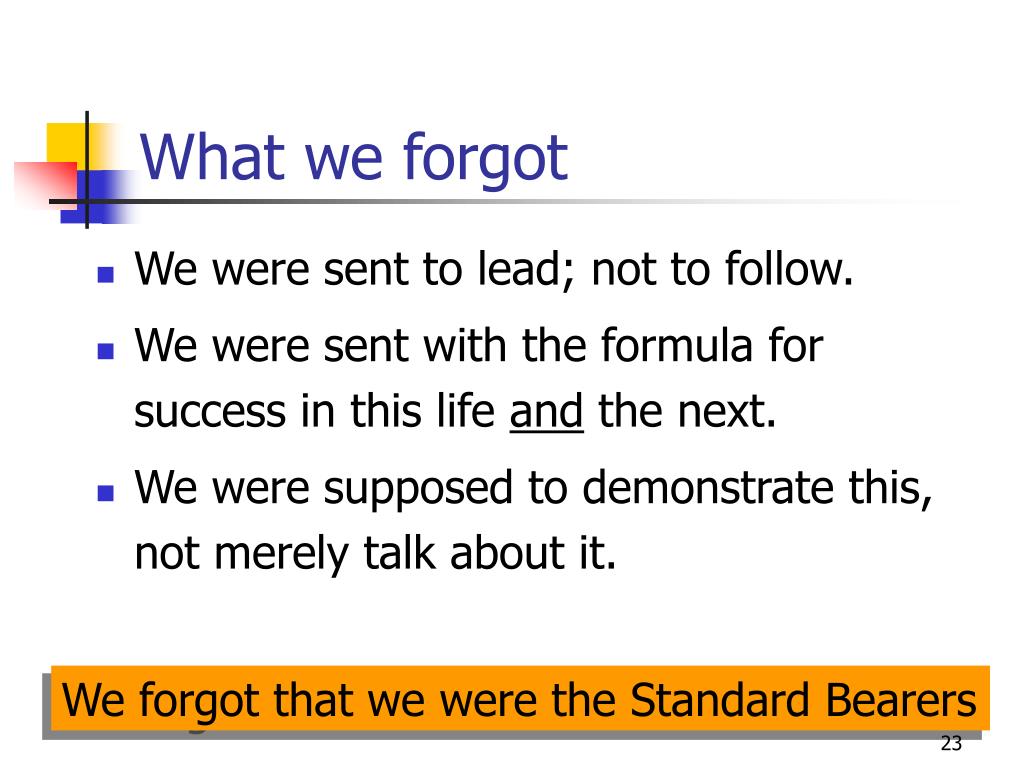 What we forgot

- We were sent to lead; not to follow.
- We were sent with the formula for success in this life and the next.
- We were supposed to demonstrate this, not merely talk about it.

We forgot that we were the Standard Bearers

23